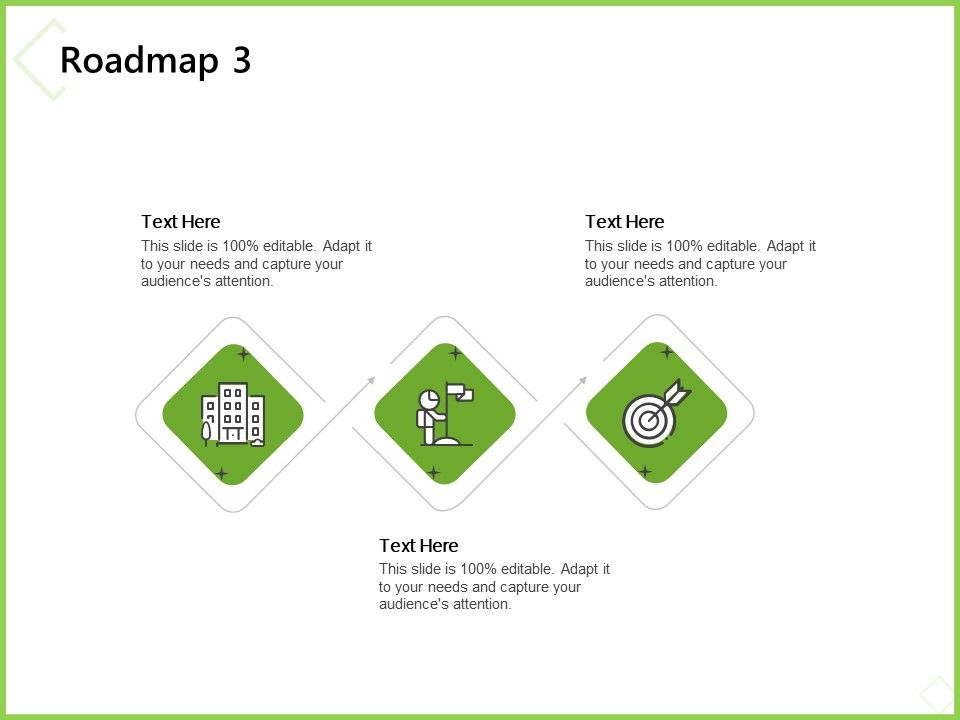 Roadmap 3

Text Here
This slide is 100% editable. Adapt it to your needs and capture your audience's attention.

Text Here
This slide is 100% editable. Adapt it to your needs and capture your audience's attention.

Text Here
This slide is 100% editable. Adapt it to your needs and capture your audience's attention.